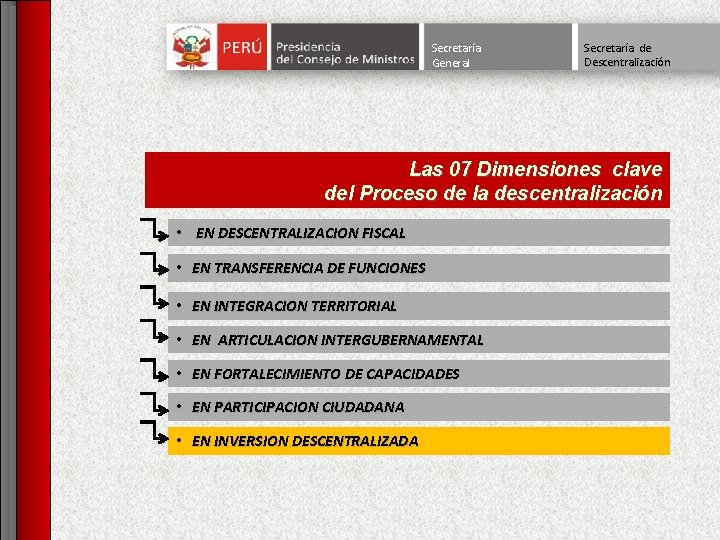 PERÚ Presidencia del Consejo de Ministros Secretaría General Secretaría de Descentralización

Las 07 Dimensiones clave del Proceso de la descentralización

• EN DESCENTRALIZACION FISCAL
• EN TRANSFERENCIA DE FUNCIONES
• EN INTEGRACION TERRITORIAL
• EN ARTICULACION INTERGUBERNAMENTAL
• EN FORTALECIMIENTO DE CAPACIDADES
• EN PARTICIPACION CIUDADANA
• EN INVERSION DESCENTRALIZADA